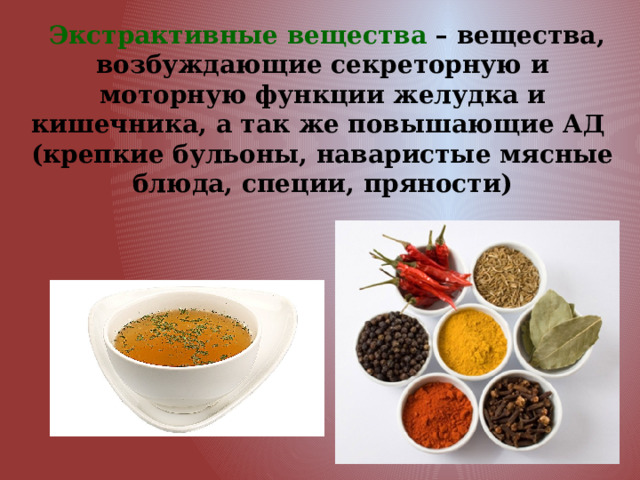 Экстрактивные вещества – вещества, возбуждающие секреторную и моторную функции желудка и кишечника, а так же повышающие АД (крепкие бульоны, наваристые мясные блюда, специи, пряности)